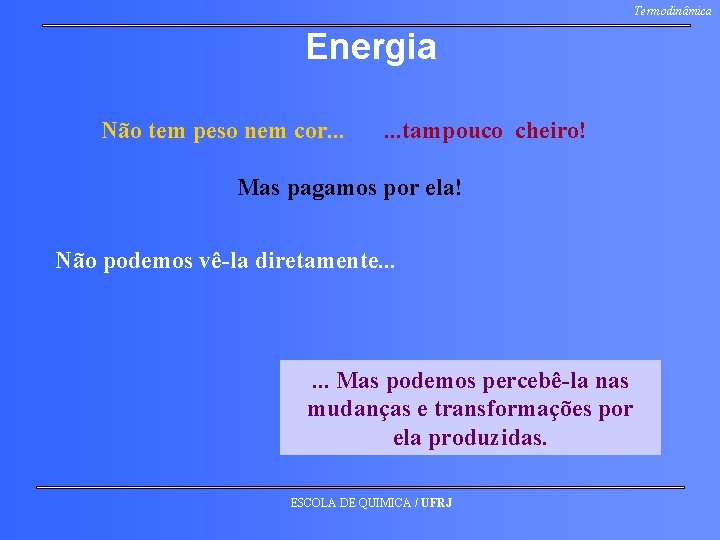 Termodinâmica

Energia

Não tem peso nem cor... ...tampouco cheiro!

Mas pagamos por ela!

Não podemos vê-la diretamente...

... Mas podemos percebê-la nas mudanças e transformações por ela produzidas.

ESCOLA DE QUIMICA / UFRJ